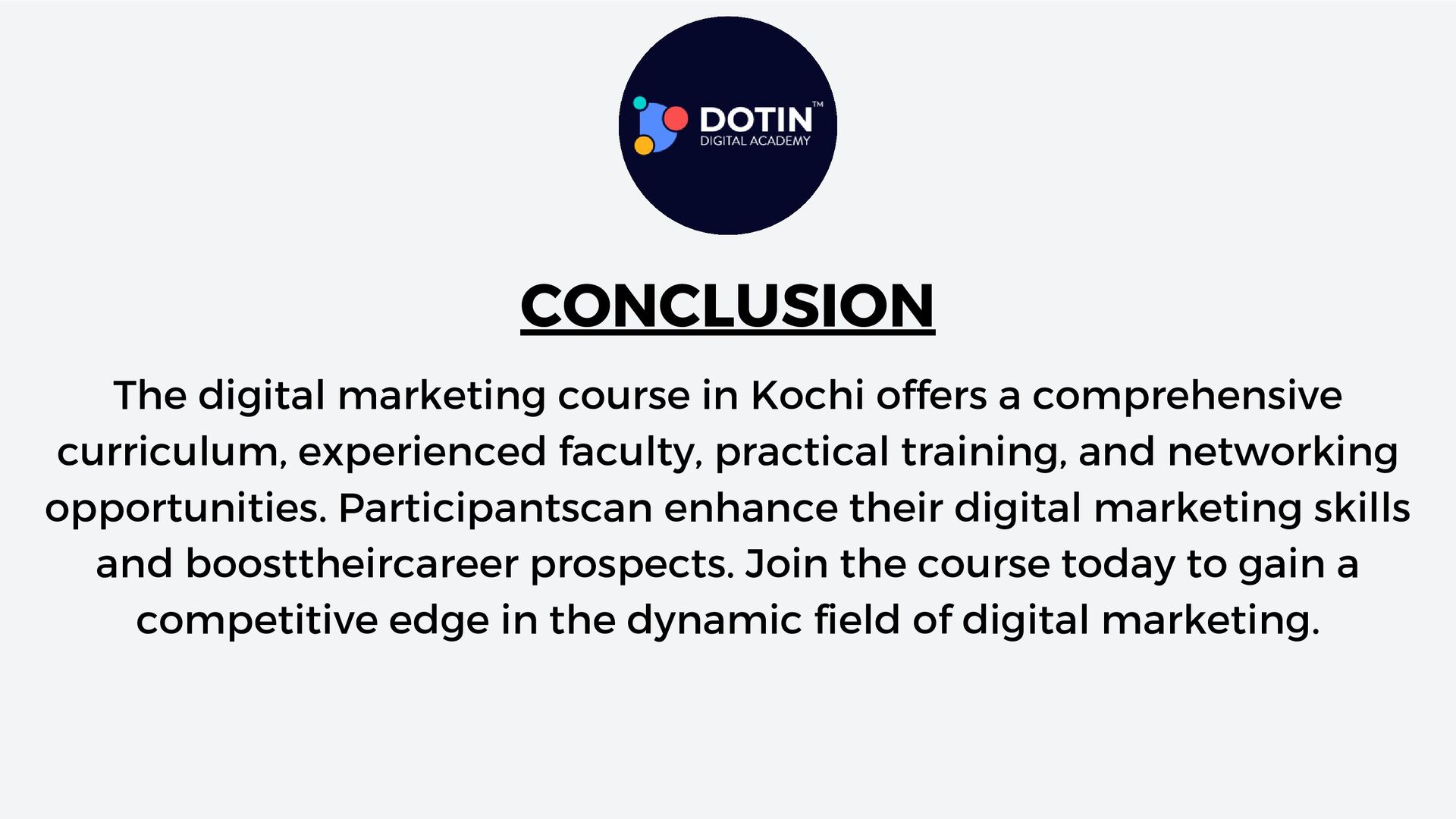 DOTIN™
DIGITAL ACADEMY

CONCLUSION

The digital marketing course in Kochi offers a comprehensive curriculum, experienced faculty, practical training, and networking opportunities. Participantscan enhance their digital marketing skills and boosttheircareer prospects. Join the course today to gain a competitive edge in the dynamic field of digital marketing.